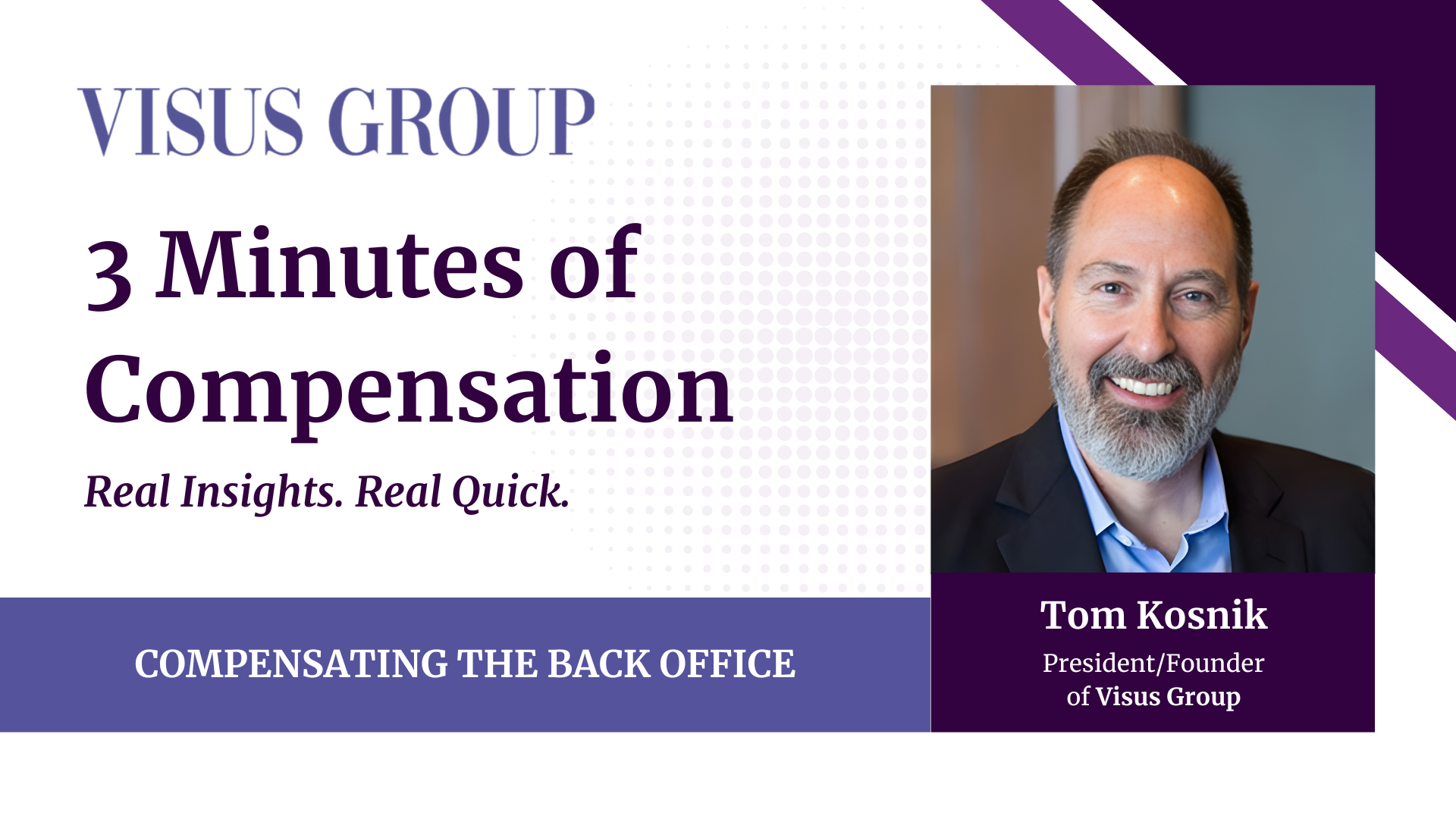 VISUS GROUP

3 Minutes of Compensation

Real Insights. Real Quick.

COMPENSATING THE BACK OFFICE

Tom Kosnik

President/Founder of Visus Group